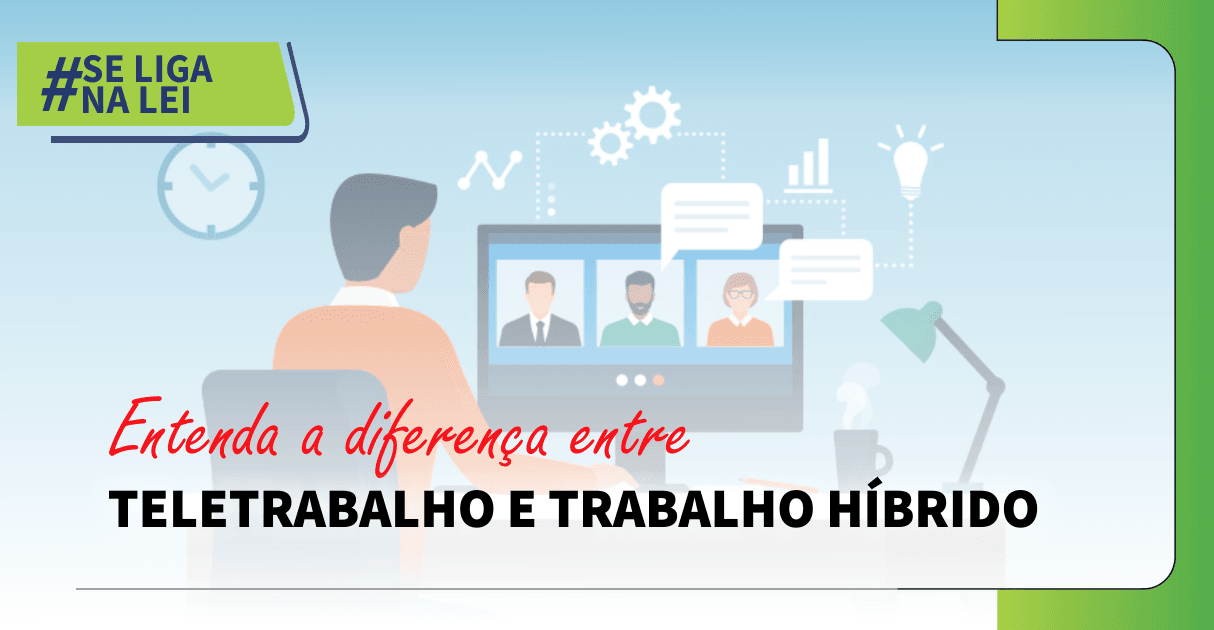 #SE LIGA NA LEI

Entenda a diferença entre

TELETRABALHO E TRABALHO HÍBRIDO